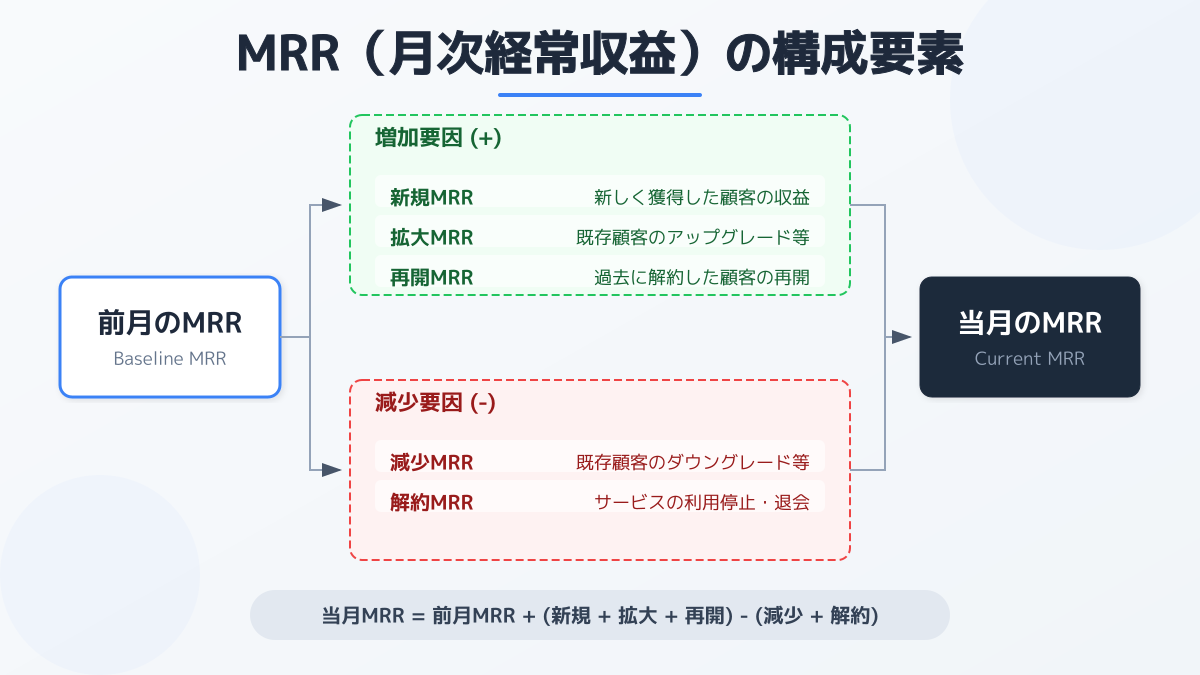 MRR（月次経常収益）の構成要素

前月のMRR
Baseline MRR

増加要因 (+)

新規MRR 新しく獲得した顧客の収益
拡大MRR 既存顧客のアップグレード等
再開MRR 過去に解約した顧客の再開

減少要因 (-)

減少MRR 既存顧客のダウングレード等
解約MRR サービスの利用停止・退会

当月のMRR
Current MRR

当月MRR = 前月MRR + (新規 + 拡大 + 再開) - (減少 + 解約)